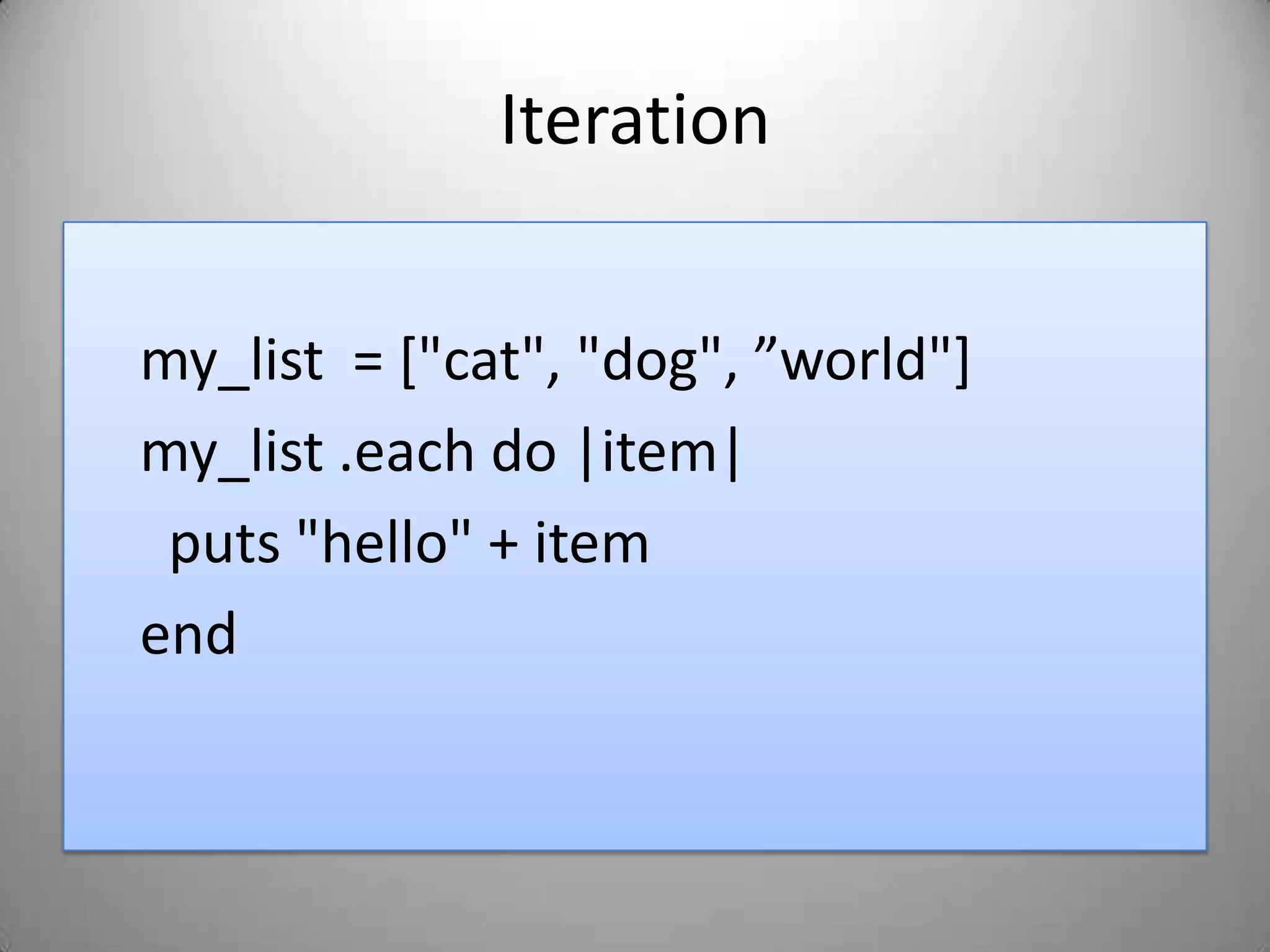 Iteration

my_list  = ["cat", "dog", ”world"]

my_list .each do |item|

  puts "hello" + item

end